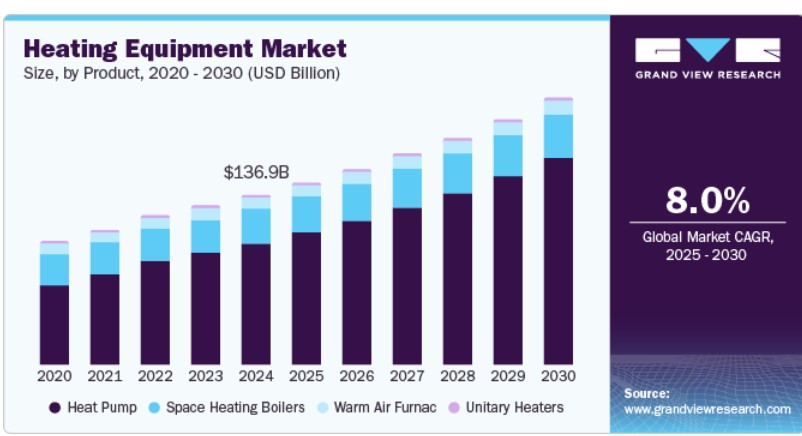 Heating Equipment Market
Size, by Product, 2020 - 2030 (USD Billion)

$136.9B

2020 2021 2022 2023 2024 2025 2026 2027 2028 2029 2030

Heat Pump  Space Heating Boilers  Warm Air Furnac  Unitary Heaters

GRAND VIEW RESEARCH

8.0%
Global Market CAGR, 2025 - 2030

Source:
www.grandviewresearch.com